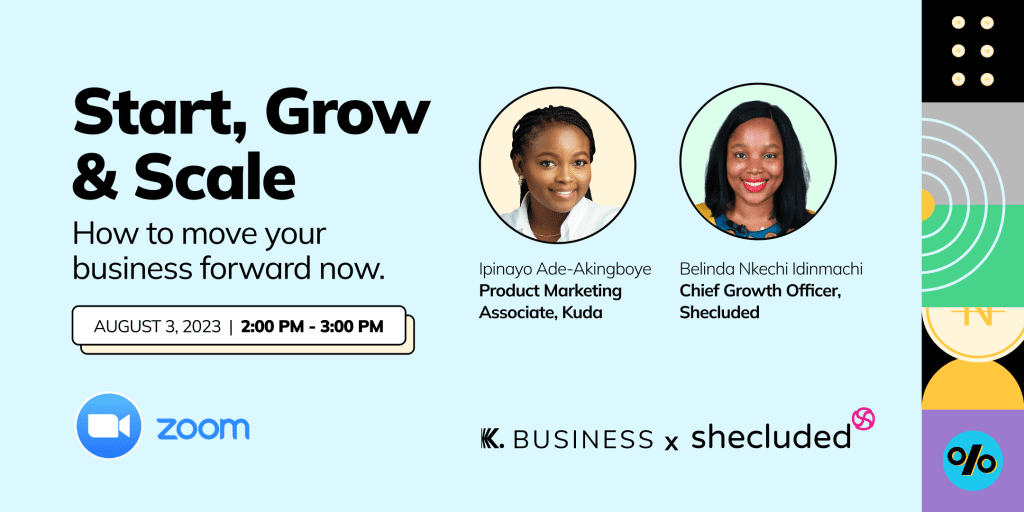 Start, Grow & Scale

How to move your business forward now.

AUGUST 3, 2023 | 2:00 PM - 3:00 PM

zoom

Ipinayo Ade-Akingboye
Product Marketing Associate, Kuda

Belinda Nkechi Idinmachi
Chief Growth Officer, Shecluded

K. BUSINESS x shecluded

₦

%